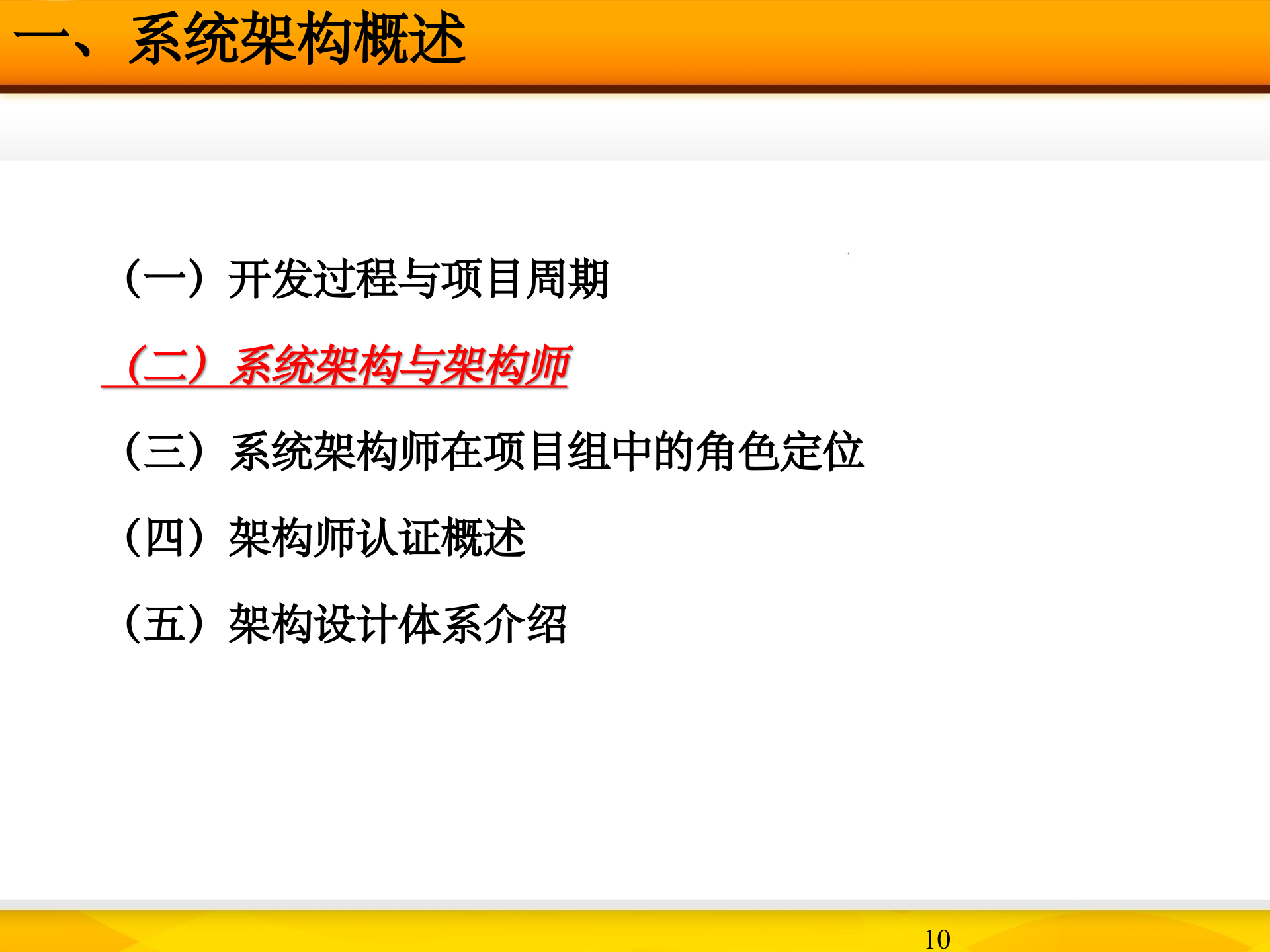 一、系统架构概述

（一）开发过程与项目周期

（二）系统架构与架构师

（三）系统架构师在项目组中的角色定位

（四）架构师认证概述

（五）架构设计体系介绍

10